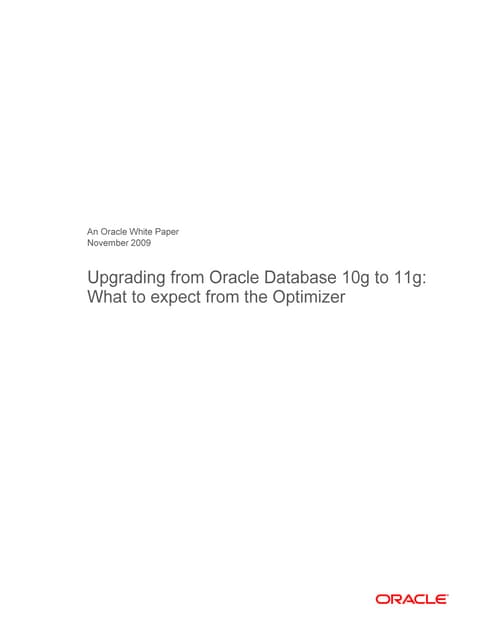 An Oracle White Paper
November 2009

Upgrading from Oracle Database 10g to 11g: What to expect from the Optimizer

ORACLE